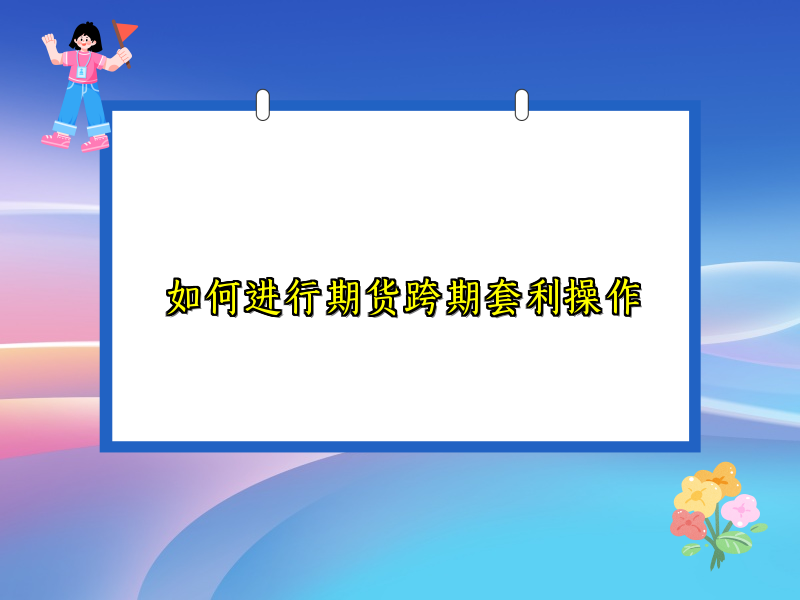 如何进行期货跨期套利操作